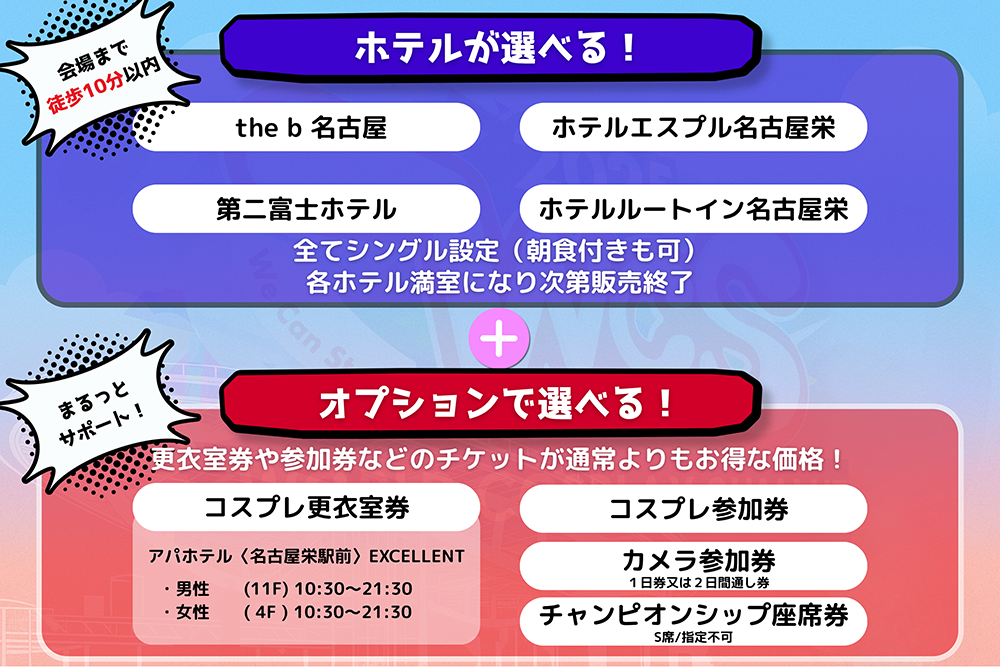 会場まで
徒歩10分以内

ホテルが選べる！

the b 名古屋

ホテルエスプル名古屋栄

第二富士ホテル

ホテルルートイン名古屋栄

全てシングル設定（朝食付きも可）
各ホテル満室になり次第販売終了

+

まるっと
サポート！

オプションで選べる！

更衣室券や参加券などのチケットが通常よりもお得な価格！

コスプレ更衣室券

アパホテル〈名古屋栄駅前〉EXCELLENT

・男性　(11F) 10:30〜21:30
・女性　( 4F ) 10:30〜21:30

コスプレ参加券

カメラ参加券
1日券又は2日間通し券

チャンピオンシップ座席券
S席/指定不可